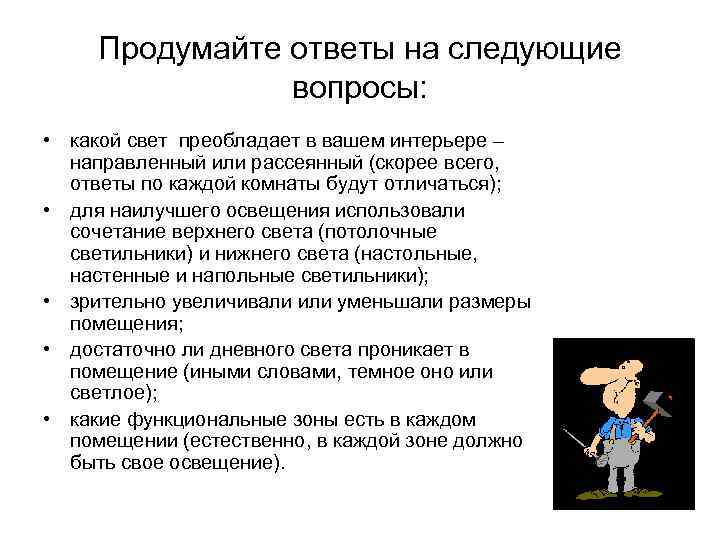 Продумайте ответы на следующие вопросы:

• какой свет преобладает в вашем интерьере – направленный или рассеянный (скорее всего, ответы по каждой комнаты будут отличаться);
• для наилучшего освещения использовали сочетание верхнего света (потолочные светильники) и нижнего света (настольные, настенные и напольные светильники);
• зрительно увеличивали или уменьшали размеры помещения;
• достаточно ли дневного света проникает в помещение (иными словами, темное оно или светлое);
• какие функциональные зоны есть в каждом помещении (естественно, в каждой зоне должно быть свое освещение).